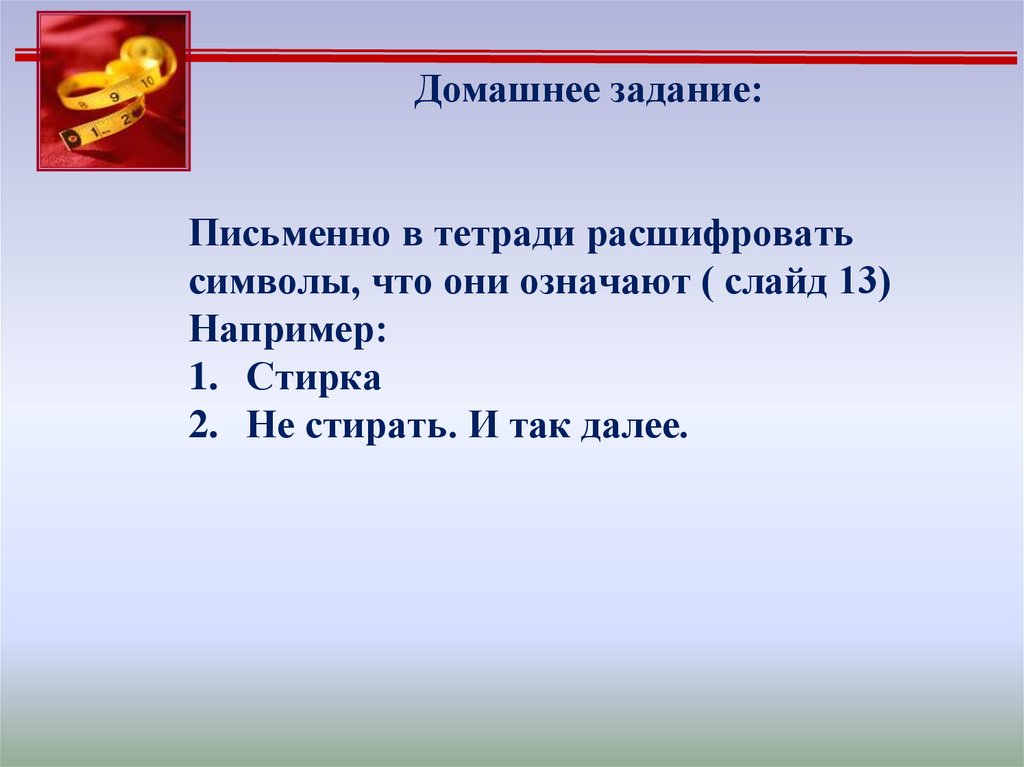 Домашнее задание:

Письменно в тетради расшифровать символы, что они означают ( слайд 13)
Например:
1. Стирка
2. Не стирать. И так далее.